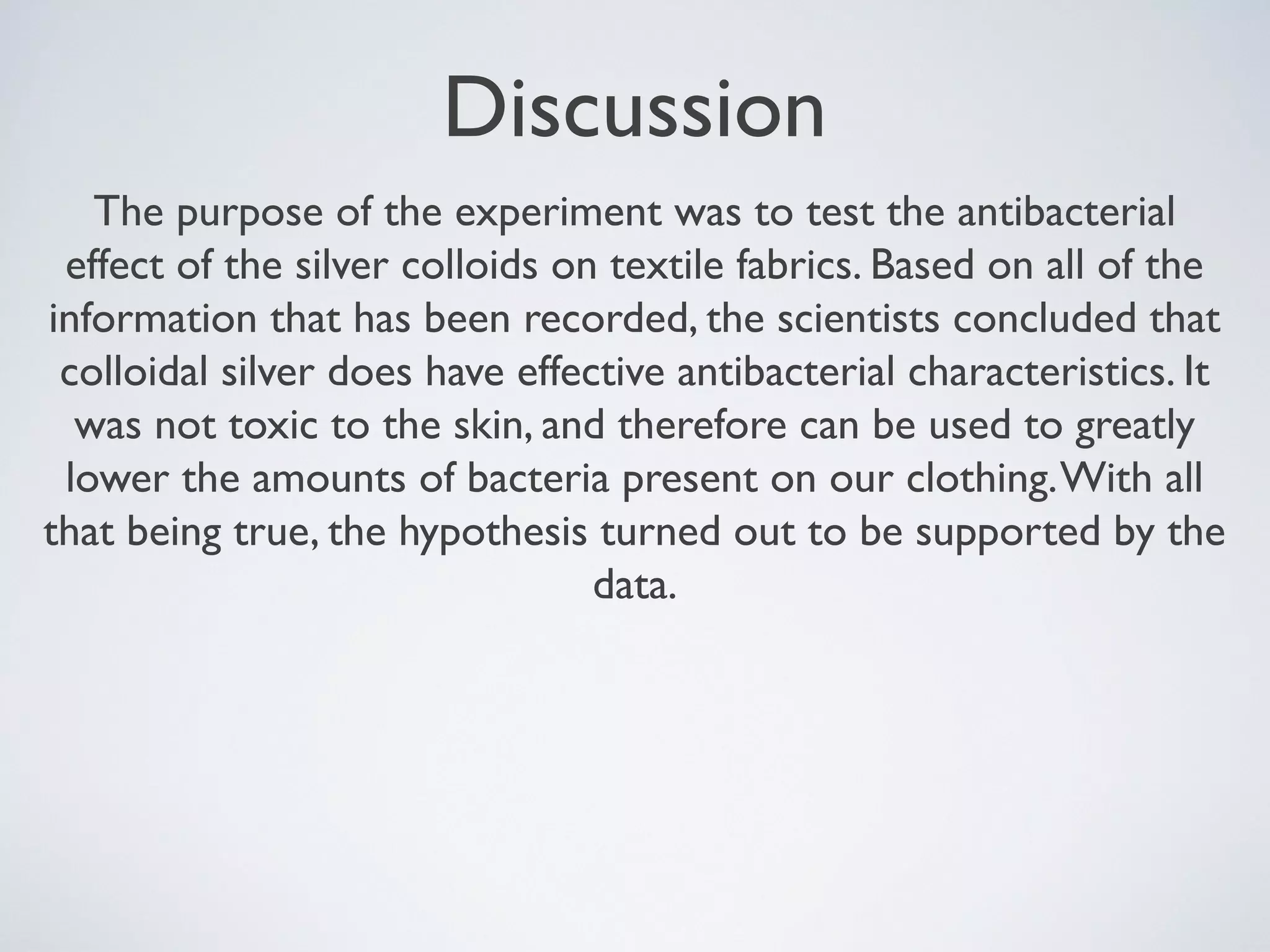 Discussion

The purpose of the experiment was to test the antibacterial effect of the silver colloids on textile fabrics. Based on all of the information that has been recorded, the scientists concluded that colloidal silver does have effective antibacterial characteristics. It was not toxic to the skin, and therefore can be used to greatly lower the amounts of bacteria present on our clothing. With all that being true, the hypothesis turned out to be supported by the data.